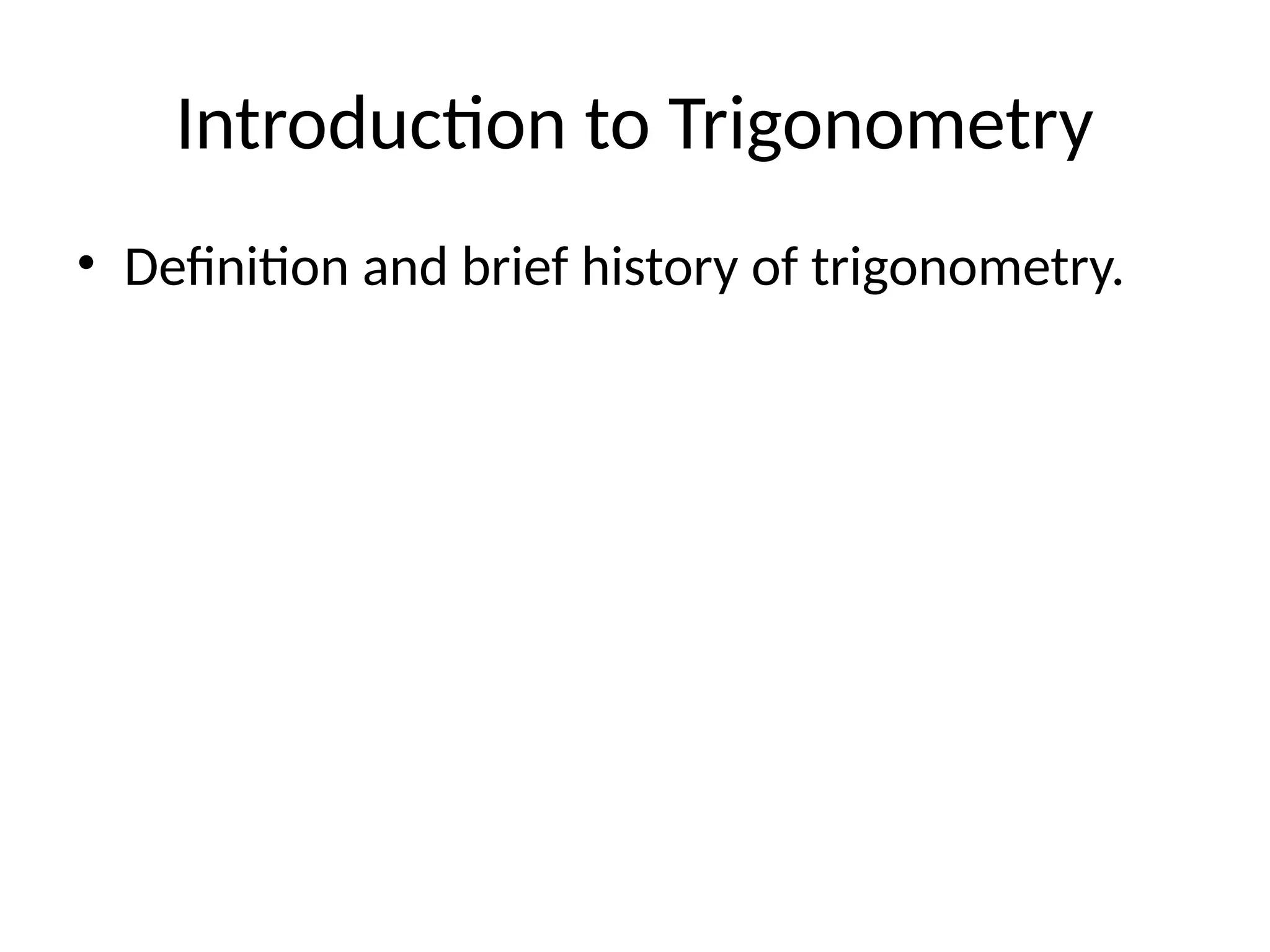 Introduction to Trigonometry

• Definition and brief history of trigonometry.